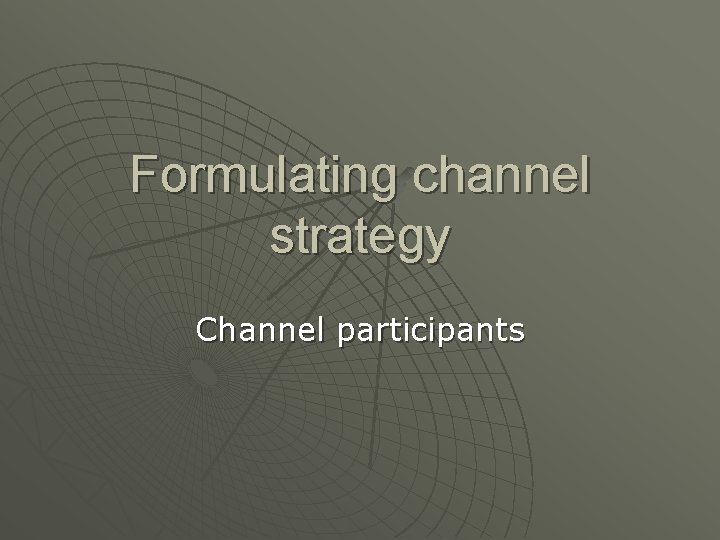 Formulating channel strategy

Channel participants